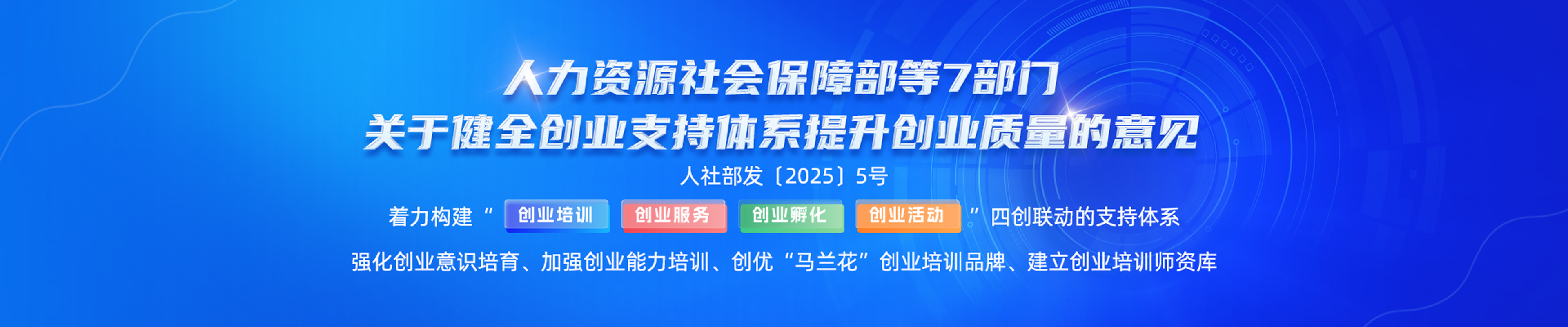 人力资源社会保障部等7部门
关于健全创业支持体系提升创业质量的意见

人社部发〔2025〕5号

着力构建“ 创业培训 创业服务 创业孵化 创业活动 ”四创联动的支持体系

强化创业意识培育、加强创业能力培训、创优“马兰花”创业培训品牌、建立创业培训师资库